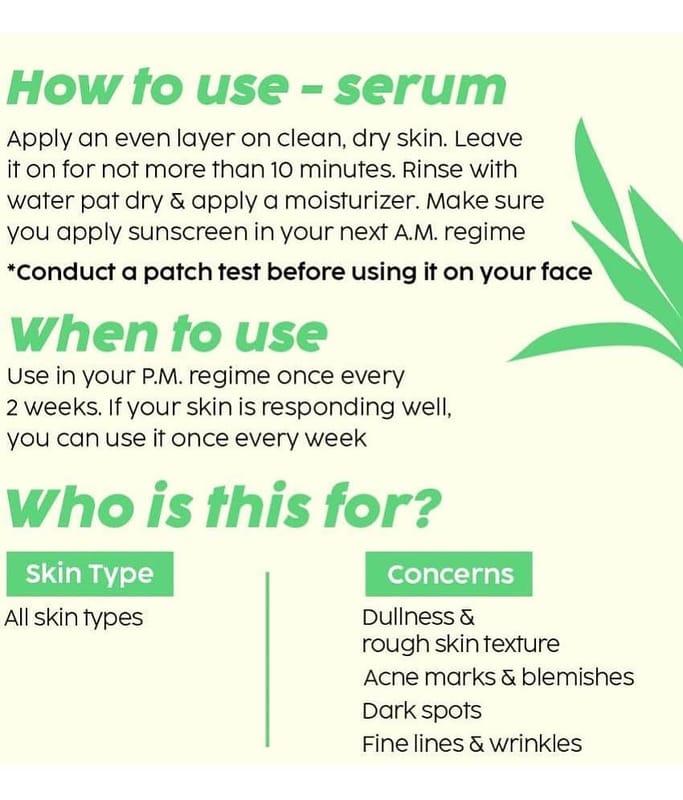 How to use - serum

Apply an even layer on clean, dry skin. Leave it on for not more than 10 minutes. Rinse with water pat dry & apply a moisturizer. Make sure you apply sunscreen in your next A.M. regime

*Conduct a patch test before using it on your face

When to use

Use in your P.M. regime once every 2 weeks. If your skin is responding well, you can use it once every week

Who is this for?

Skin Type

All skin types

Concerns

Dullness & rough skin texture

Acne marks & blemishes

Dark spots

Fine lines & wrinkles